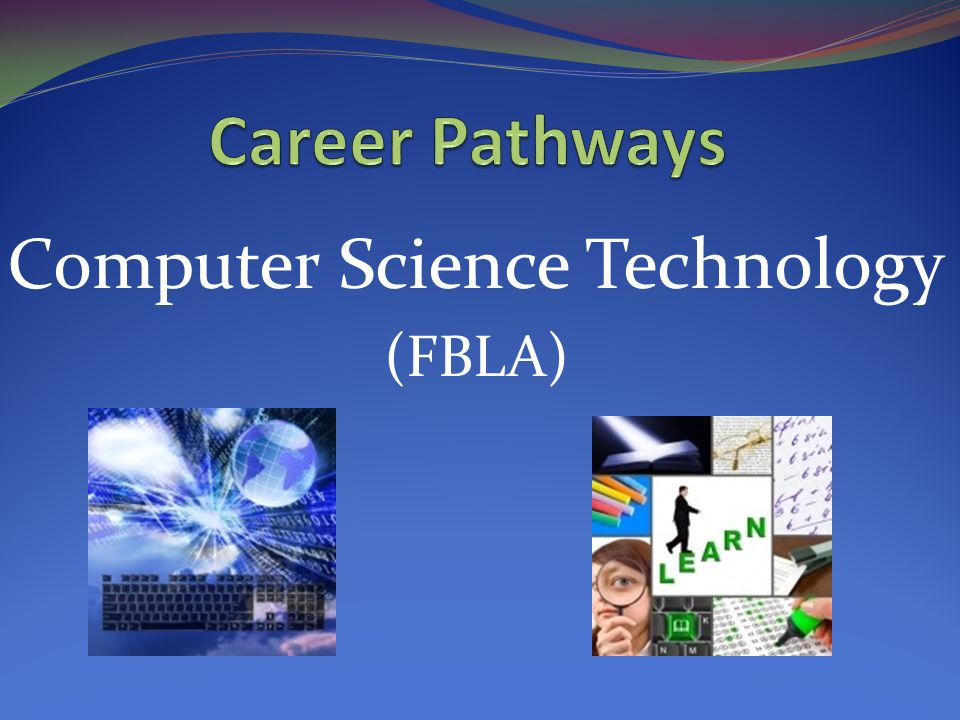 Career Pathways

Computer Science Technology (FBLA)

LEARN